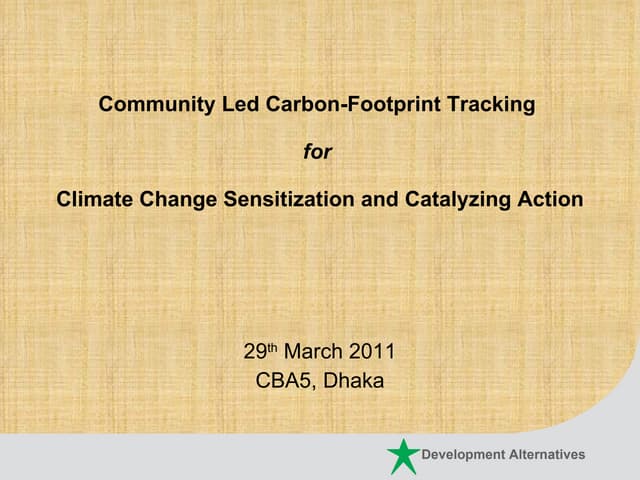 Community Led Carbon-Footprint Tracking

for

Climate Change Sensitization and Catalyzing Action

29th March 2011
CBA5, Dhaka

Development Alternatives